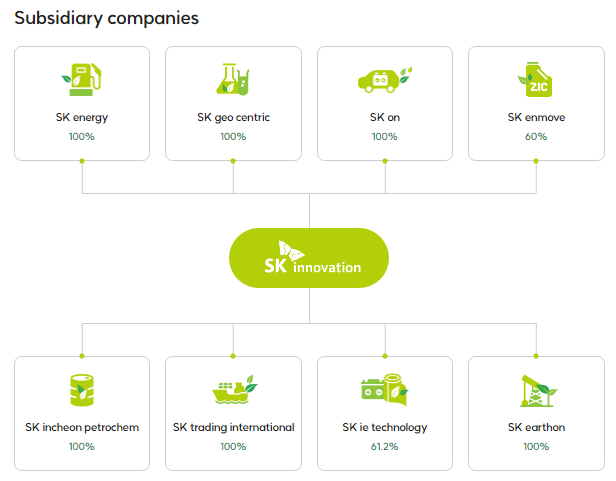 Subsidiary companies

SK energy
100%

SK geo centric
100%

SK on
100%

ZIC
SK enmove
60%

SK innovation

SK incheon petrochem
100%

SK trading international
100%

SK ie technology
61.2%

SK earthon
100%